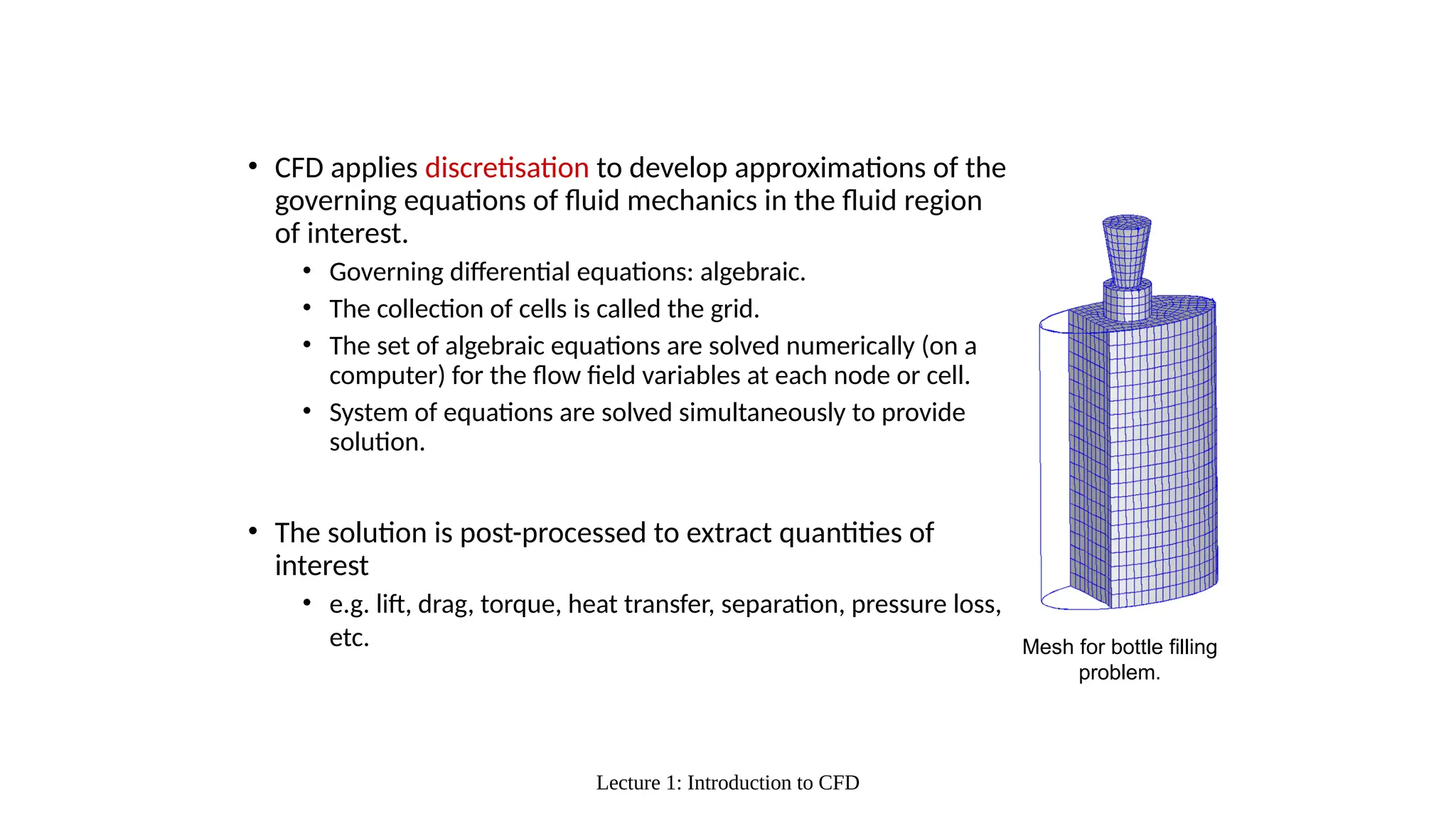 • CFD applies discretisation to develop approximations of the governing equations of fluid mechanics in the fluid region of interest.

• Governing differential equations: algebraic.

• The collection of cells is called the grid.

• The set of algebraic equations are solved numerically (on a computer) for the flow field variables at each node or cell.

• System of equations are solved simultaneously to provide solution.

• The solution is post-processed to extract quantities of interest

• e.g. lift, drag, torque, heat transfer, separation, pressure loss, etc.

Mesh for bottle filling problem.

Lecture 1: Introduction to CFD